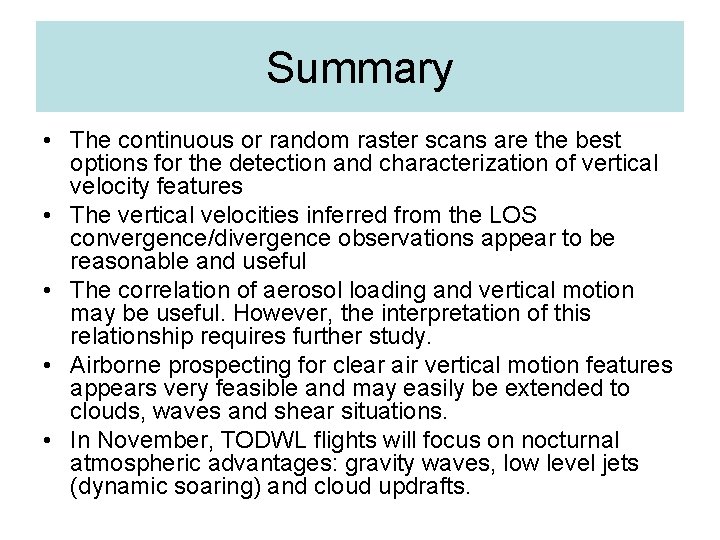 Summary

• The continuous or random raster scans are the best options for the detection and characterization of vertical velocity features
• The vertical velocities inferred from the LOS convergence/divergence observations appear to be reasonable and useful
• The correlation of aerosol loading and vertical motion may be useful. However, the interpretation of this relationship requires further study.
• Airborne prospecting for clear air vertical motion features appears very feasible and may easily be extended to clouds, waves and shear situations.
• In November, TODWL flights will focus on nocturnal atmospheric advantages: gravity waves, low level jets (dynamic soaring) and cloud updrafts.